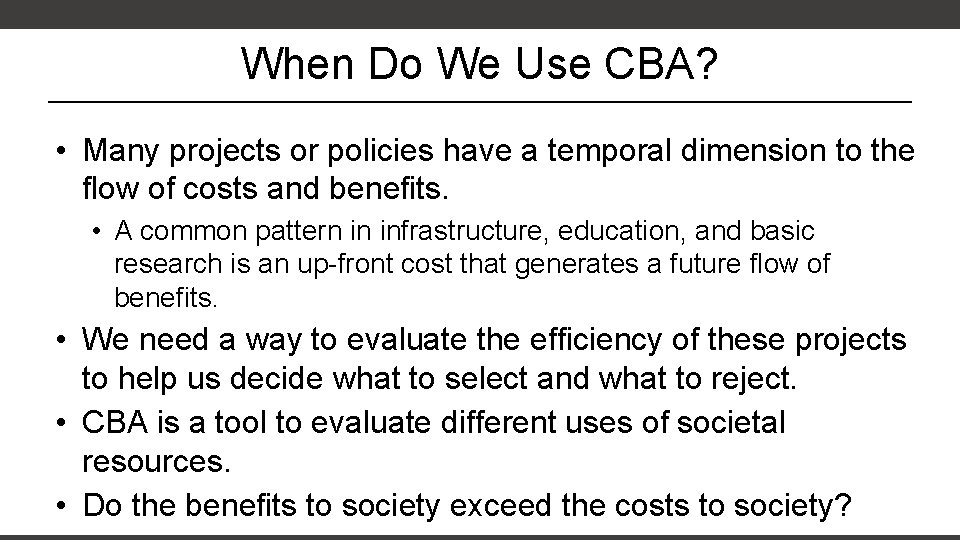 When Do We Use CBA?

• Many projects or policies have a temporal dimension to the flow of costs and benefits.
  • A common pattern in infrastructure, education, and basic research is an up-front cost that generates a future flow of benefits.
• We need a way to evaluate the efficiency of these projects to help us decide what to select and what to reject.
• CBA is a tool to evaluate different uses of societal resources.
• Do the benefits to society exceed the costs to society?